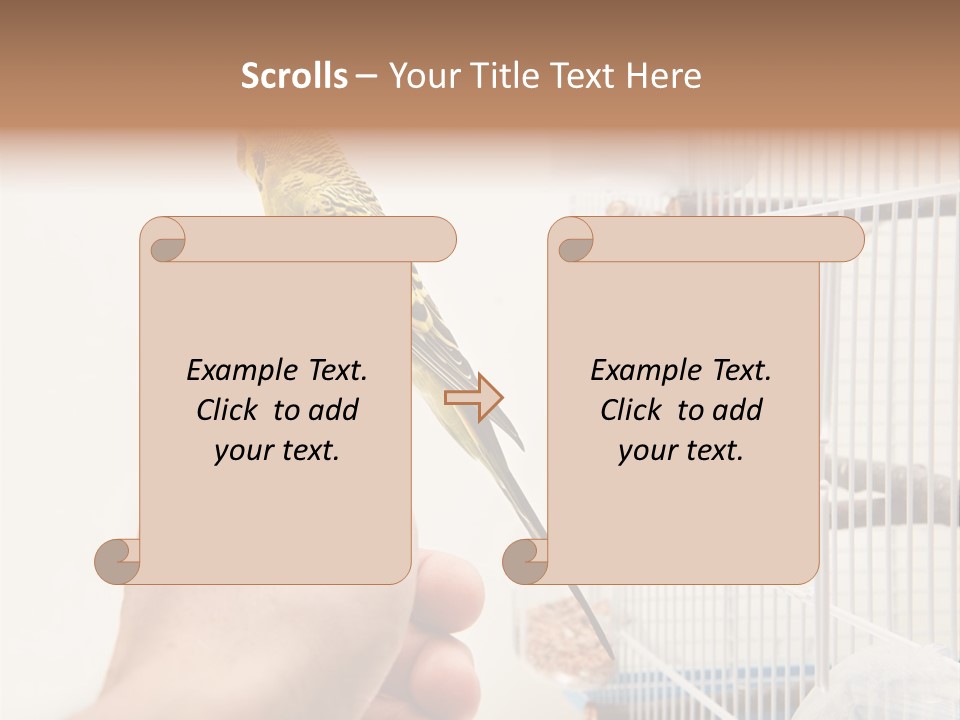 Scrolls – Your Title Text Here

Example Text. Click to add your text.

Example Text. Click to add your text.